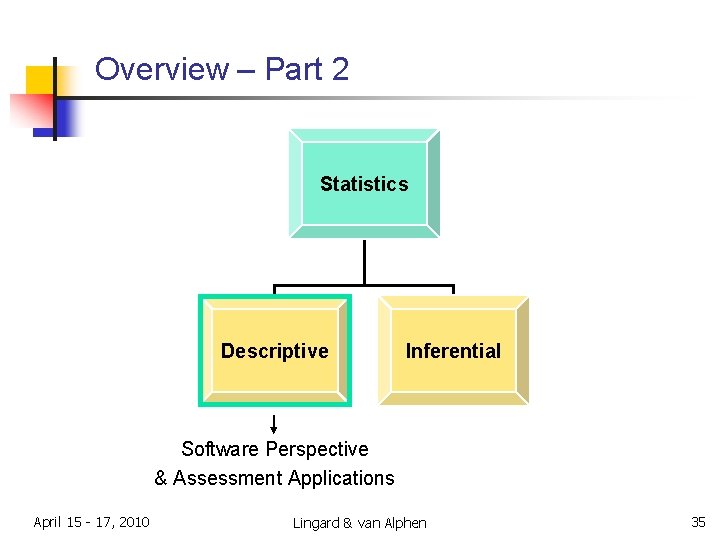 Overview – Part 2

Statistics

Descriptive

Inferential

Software Perspective
& Assessment Applications

April 15 - 17, 2010

Lingard & van Alphen

35